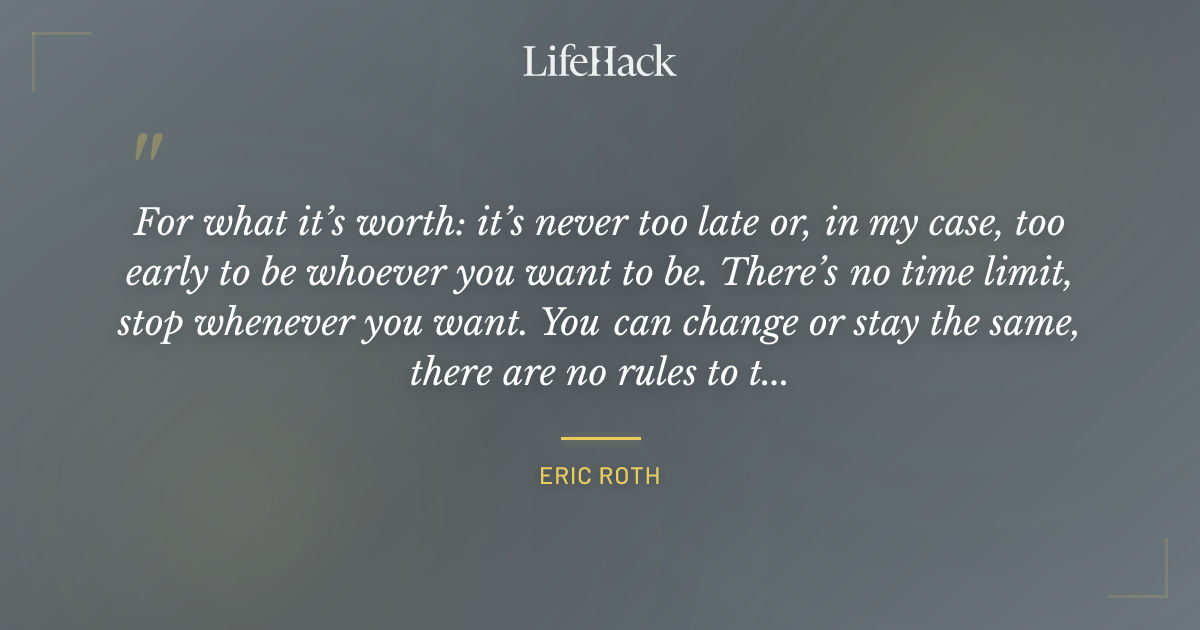 LifeHack

"

For what it's worth: it's never too late or, in my case, too early to be whoever you want to be. There's no time limit, stop whenever you want. You can change or stay the same, there are no rules to t...

ERIC ROTH